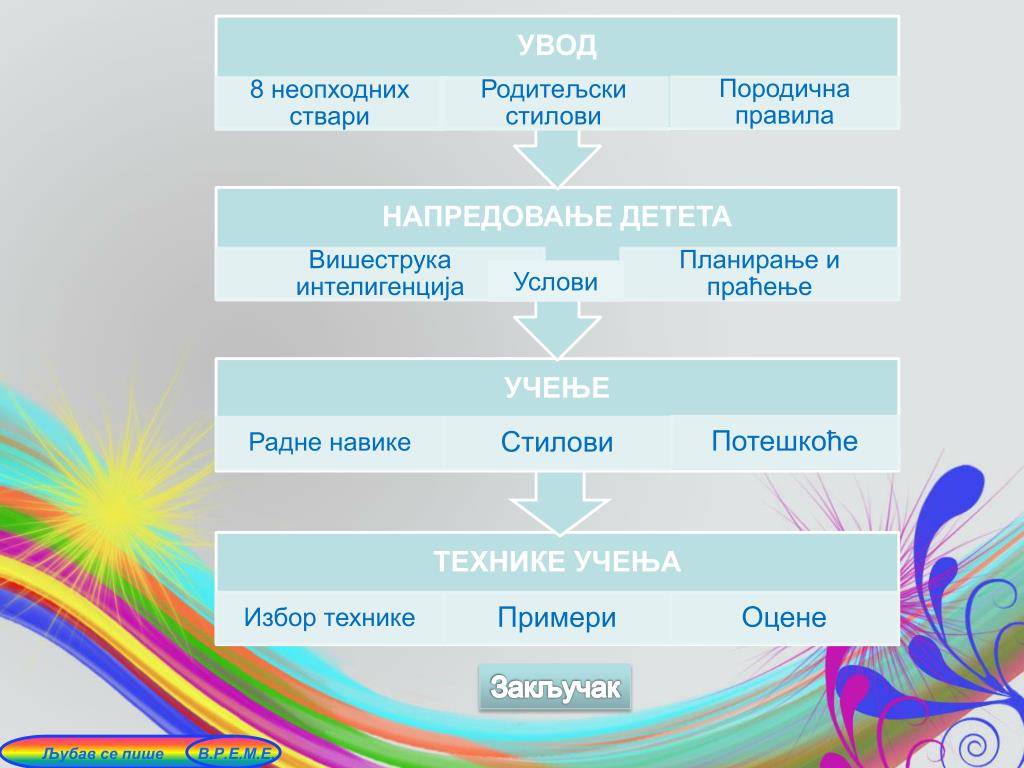 УВОД

8 неопходних ствари

Родитељски стилови

Породична правила

НАПРЕДОВАЊЕ ДЕТЕТА

Вишеструка интелигенција

Услови

Планирање и праћење

УЧЕЊЕ

Радне навике

Стилови

Потешкоће

ТЕХНИКЕ УЧЕЊА

Избор технике

Примери

Оцене

Закључак

Љубав се пише

В.Р.Е.М.Е.